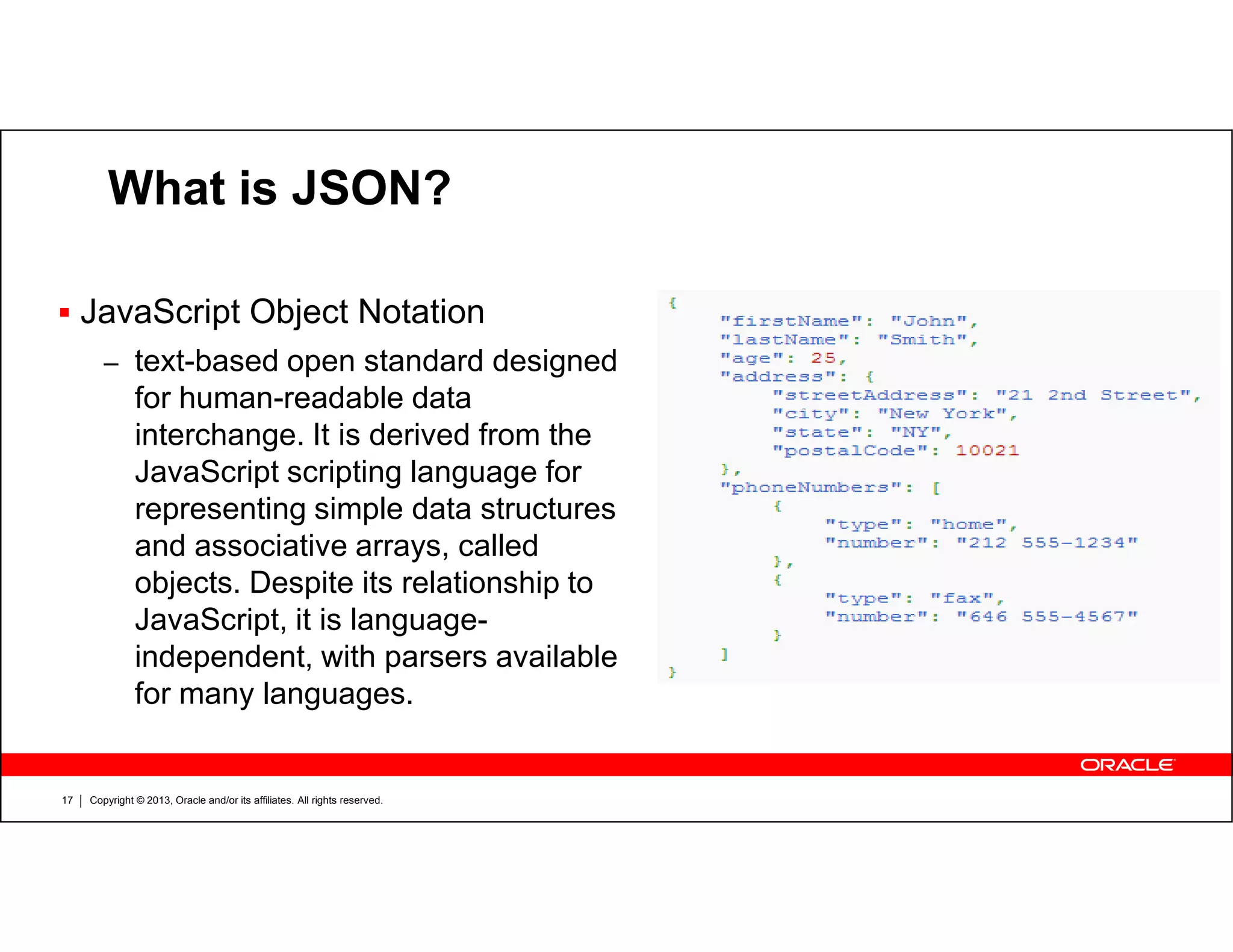 What is JSON?

▪ JavaScript Object Notation

– text-based open standard designed for human-readable data interchange. It is derived from the JavaScript scripting language for representing simple data structures and associative arrays, called objects. Despite its relationship to JavaScript, it is language-independent, with parsers available for many languages.

{
    "firstName": "John",
    "lastName": "Smith",
    "age": 25,
    "address": {
        "streetAddress": "21 2nd Street",
        "city": "New York",
        "state": "NY",
        "postalCode": 10021
    },
    "phoneNumbers": [
        {
            "type": "home",
            "number": "212 555-1234"
        },
        {
            "type": "fax",
            "number": "646 555-4567"
        }
    ]
}

ORACLE

17 | Copyright © 2013, Oracle and/or its affiliates. All rights reserved.